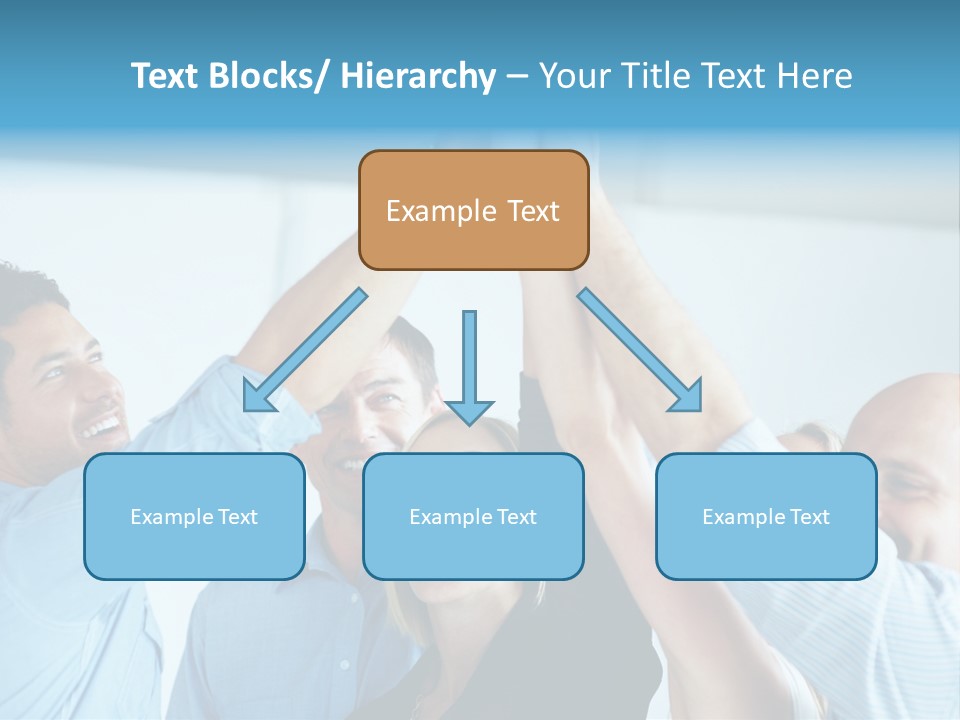 Text Blocks/ Hierarchy – Your Title Text Here

Example Text

Example Text

Example Text

Example Text